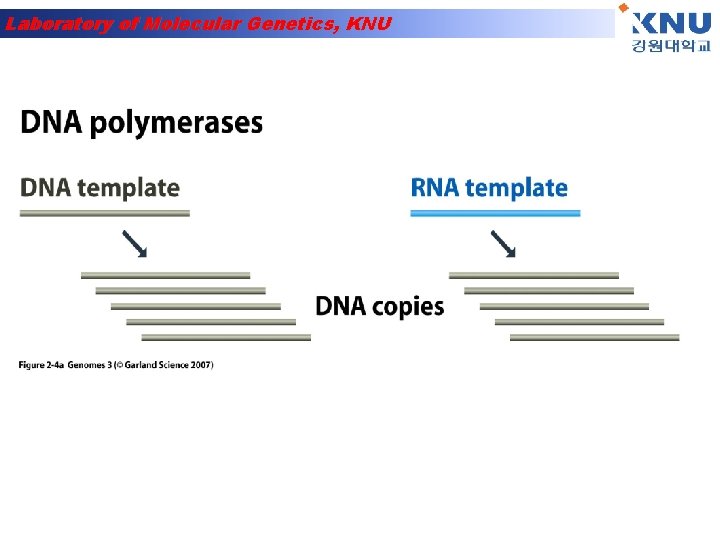 Laboratory of Molecular Genetics, KNU

KNU
강원대학교

DNA polymerases

DNA template

RNA template

DNA copies

Figure 2-4a Genomes 3 (© Garland Science 2007)